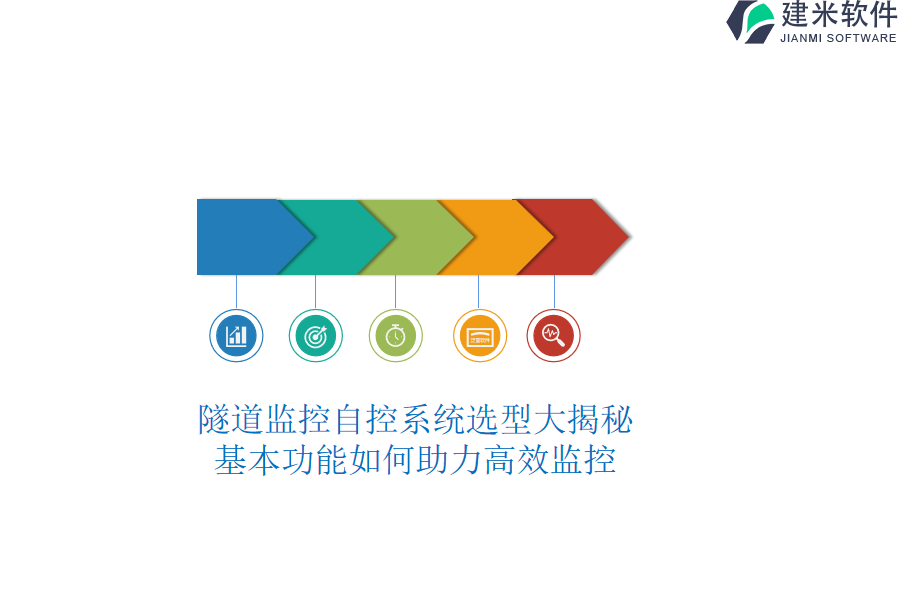 建米软件
JIANMI SOFTWARE

隧道监控自控系统选型大揭秘
基本功能如何助力高效监控